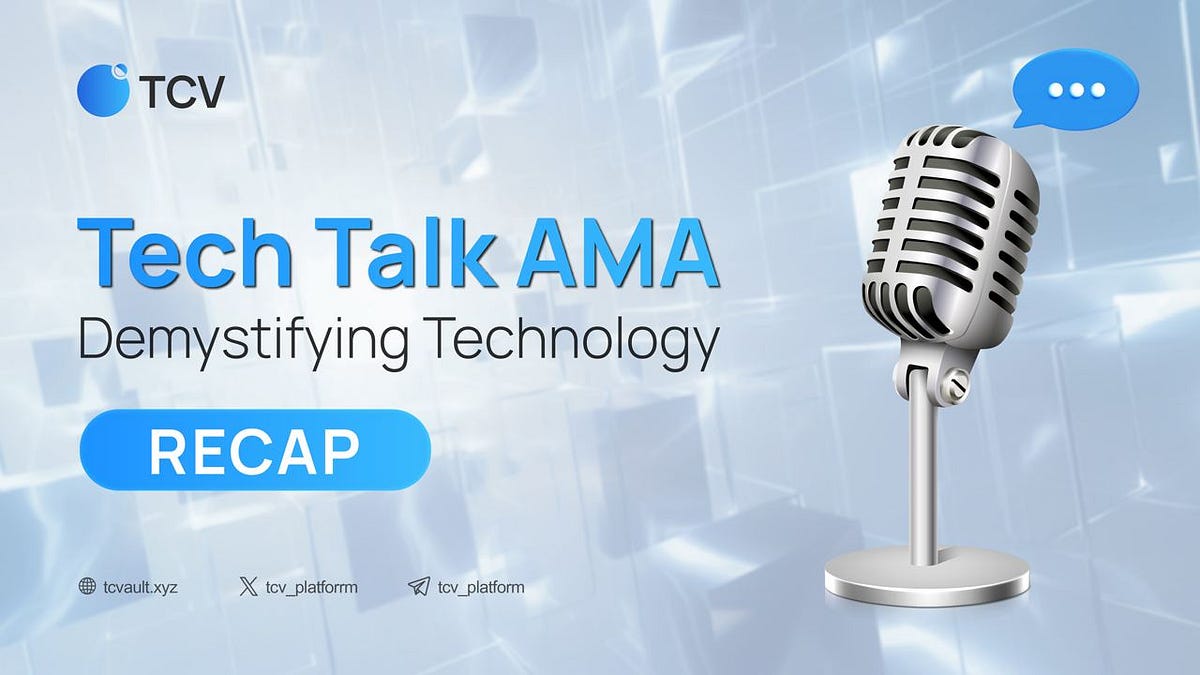 TCV

Tech Talk AMA
Demystifying Technology

RECAP

tcvault.xyz tcv_platform tcv_platform